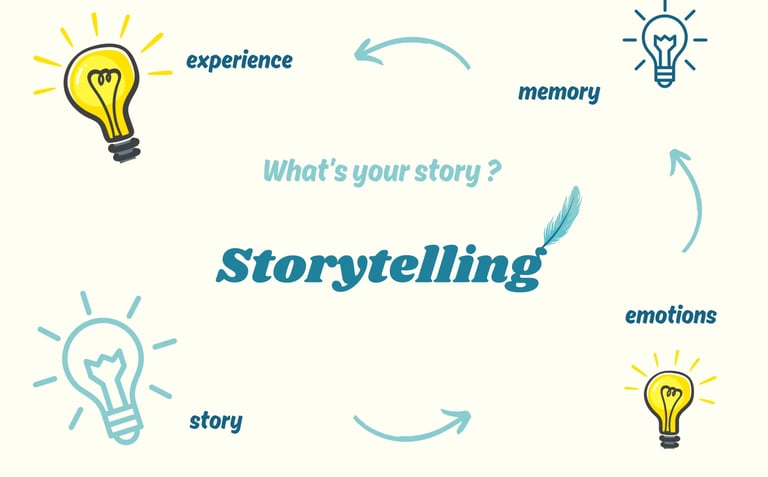 experience

memory

What's your story ?

Storytelling

emotions

story